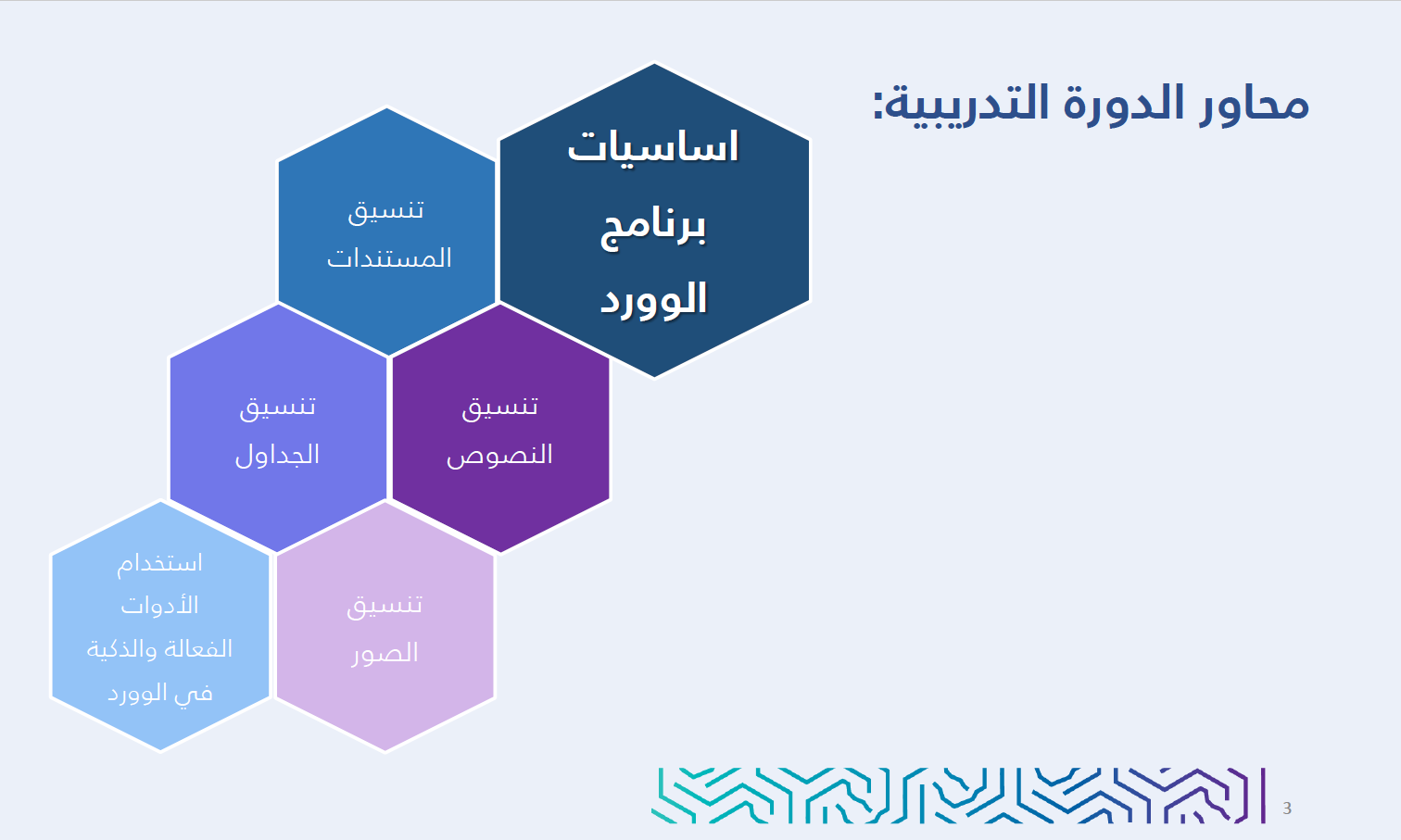 محاور الدورة التدريبية:

اساسيات برنامج الوورد

تنسيق المستندات

تنسيق النصوص

تنسيق الجداول

تنسيق الصور

استخدام الأدوات الفعالة والذكية في الوورد

3